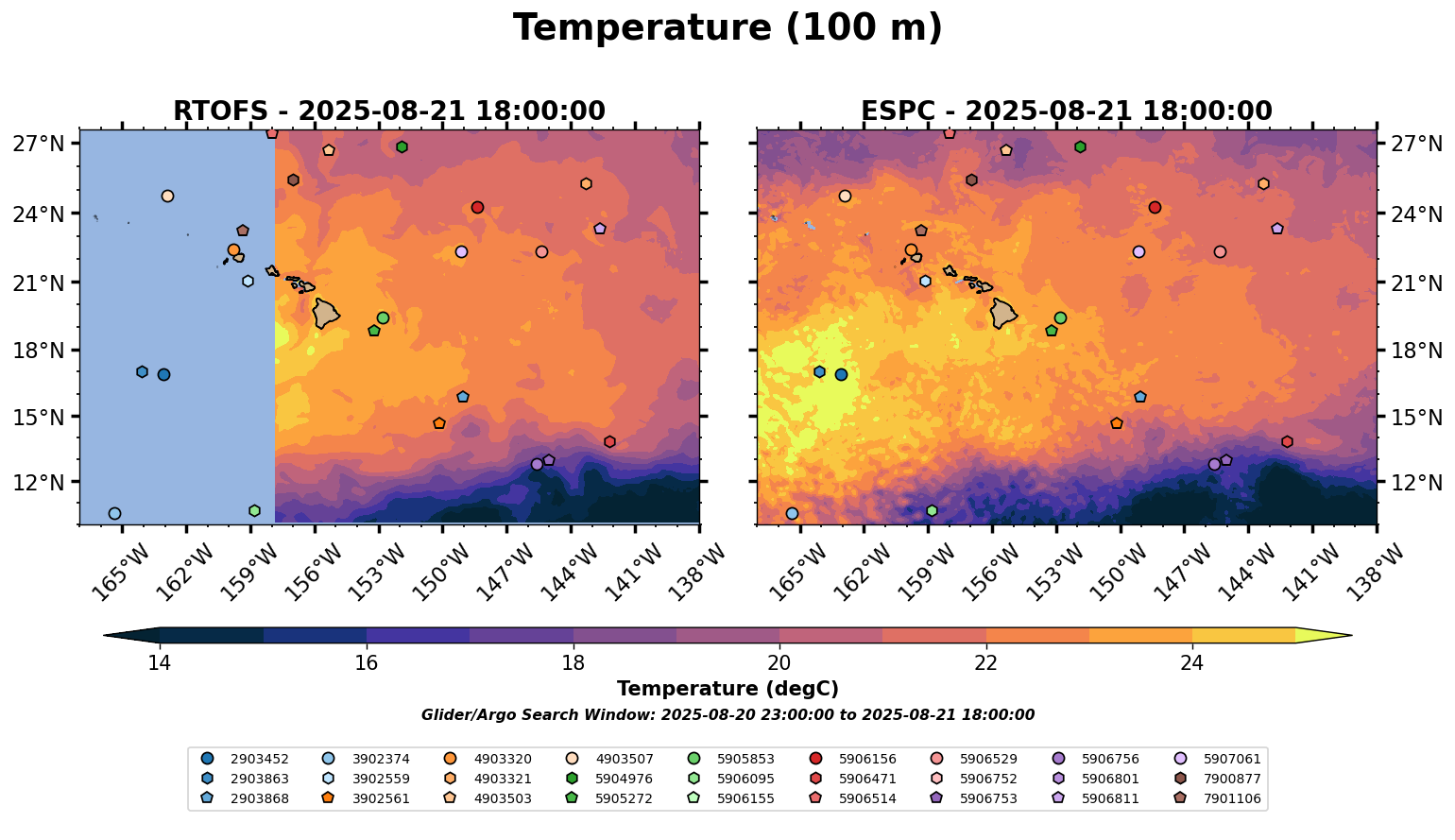 Temperature (100 m)

RTOFS - 2025-08-21 18:00:00

27°N
24°N
21°N
18°N
15°N
12°N

165°W 162°W 159°W 156°W 153°W 150°W 147°W 144°W 141°W 138°W

ESPC - 2025-08-21 18:00:00

27°N
24°N
21°N
18°N
15°N
12°N

165°W 162°W 159°W 156°W 153°W 150°W 147°W 144°W 141°W 138°W

14 16 18 20 22 24

Temperature (degC)

Glider/Argo Search Window: 2025-08-20 23:00:00 to 2025-08-21 18:00:00

2903452
2903863
2903868
3902374
3902559
3902561
4903320
4903321
4903503
4903507
5904976
5905272
5905853
5906095
5906155
5906156
5906471
5906514
5906529
5906752
5906753
5906756
5906801
5906811
5907061
7900877
7901106